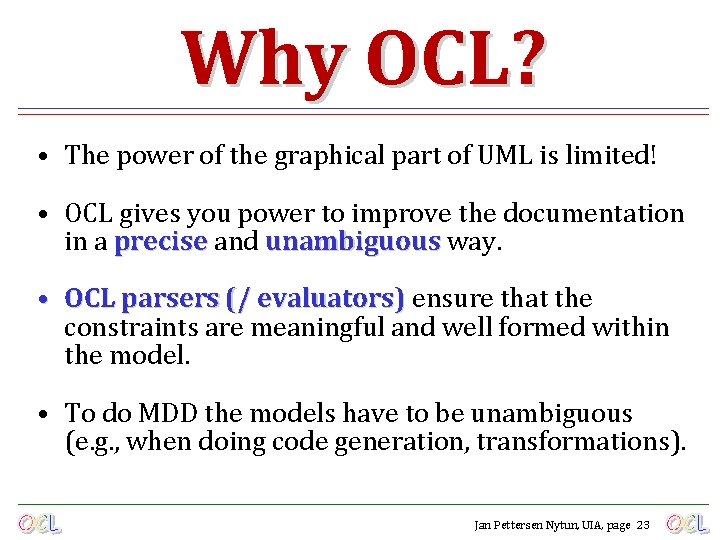 Why OCL?

• The power of the graphical part of UML is limited!

• OCL gives you power to improve the documentation in a precise and unambiguous way.

• OCL parsers (/ evaluators) ensure that the constraints are meaningful and well formed within the model.

• To do MDD the models have to be unambiguous (e.g., when doing code generation, transformations).

OCL

Jan Pettersen Nytun, UIA, page 23

OCL